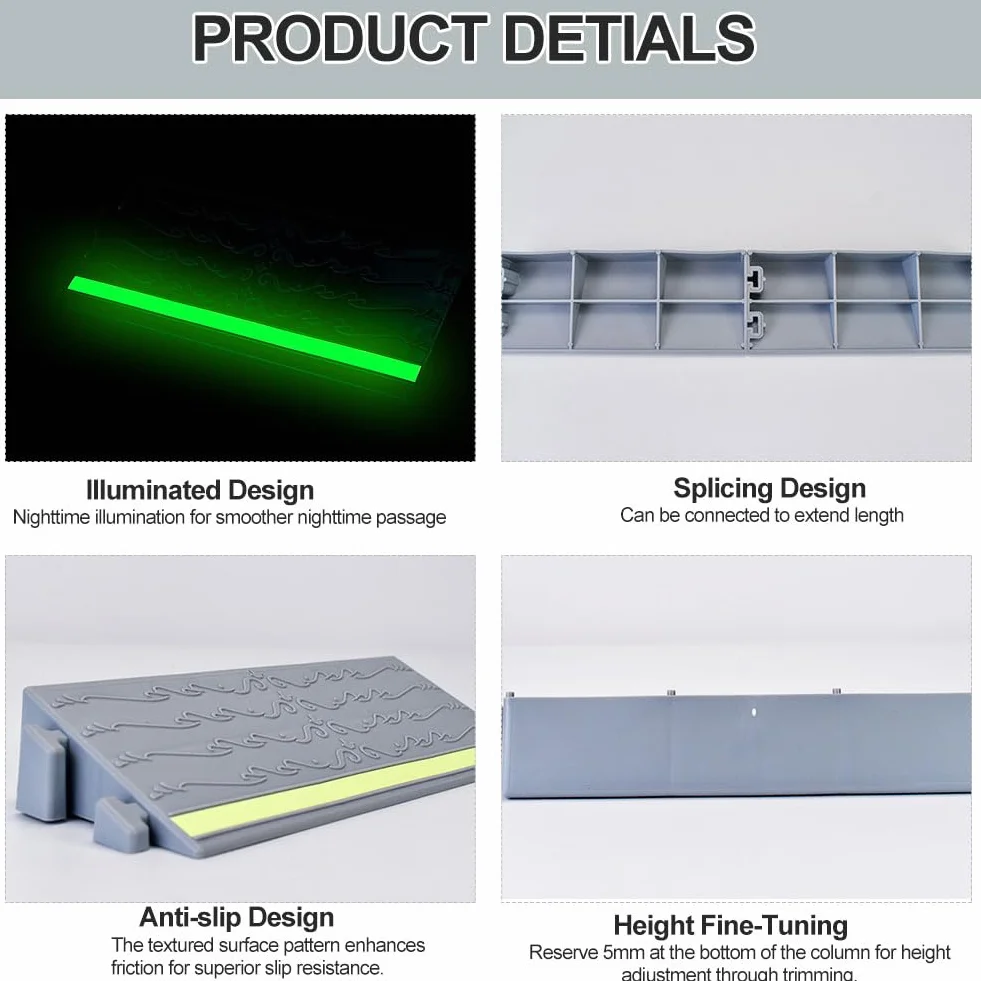 PRODUCT DETIALS

Illuminated Design
Nighttime illumination for smoother nighttime passage

Splicing Design
Can be connected to extend length

Anti-slip Design
The textured surface pattern enhances friction for superior slip resistance.

Height Fine-Tuning
Reserve 5mm at the bottom of the column for height adjustment through trimming.